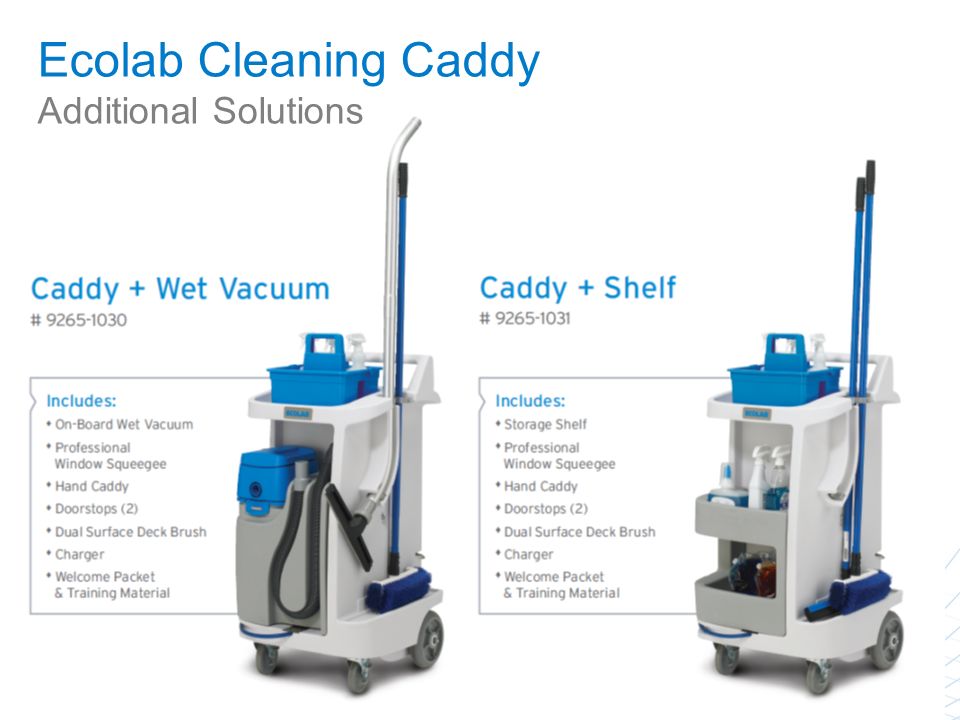 Ecolab Cleaning Caddy
Additional Solutions

Caddy + Wet Vacuum
# 9265-1030

Includes:
• On-Board Wet Vacuum
• Professional Window Squeegee
• Hand Caddy
• Doorstops (2)
• Dual Surface Deck Brush
• Charger
• Welcome Packet & Training Material

ECOLAB

Caddy + Shelf
# 9265-1031

Includes:
• Storage Shelf
• Professional Window Squeegee
• Hand Caddy
• Doorstops (2)
• Dual Surface Deck Brush
• Charger
• Welcome Packet & Training Material

ECOLAB